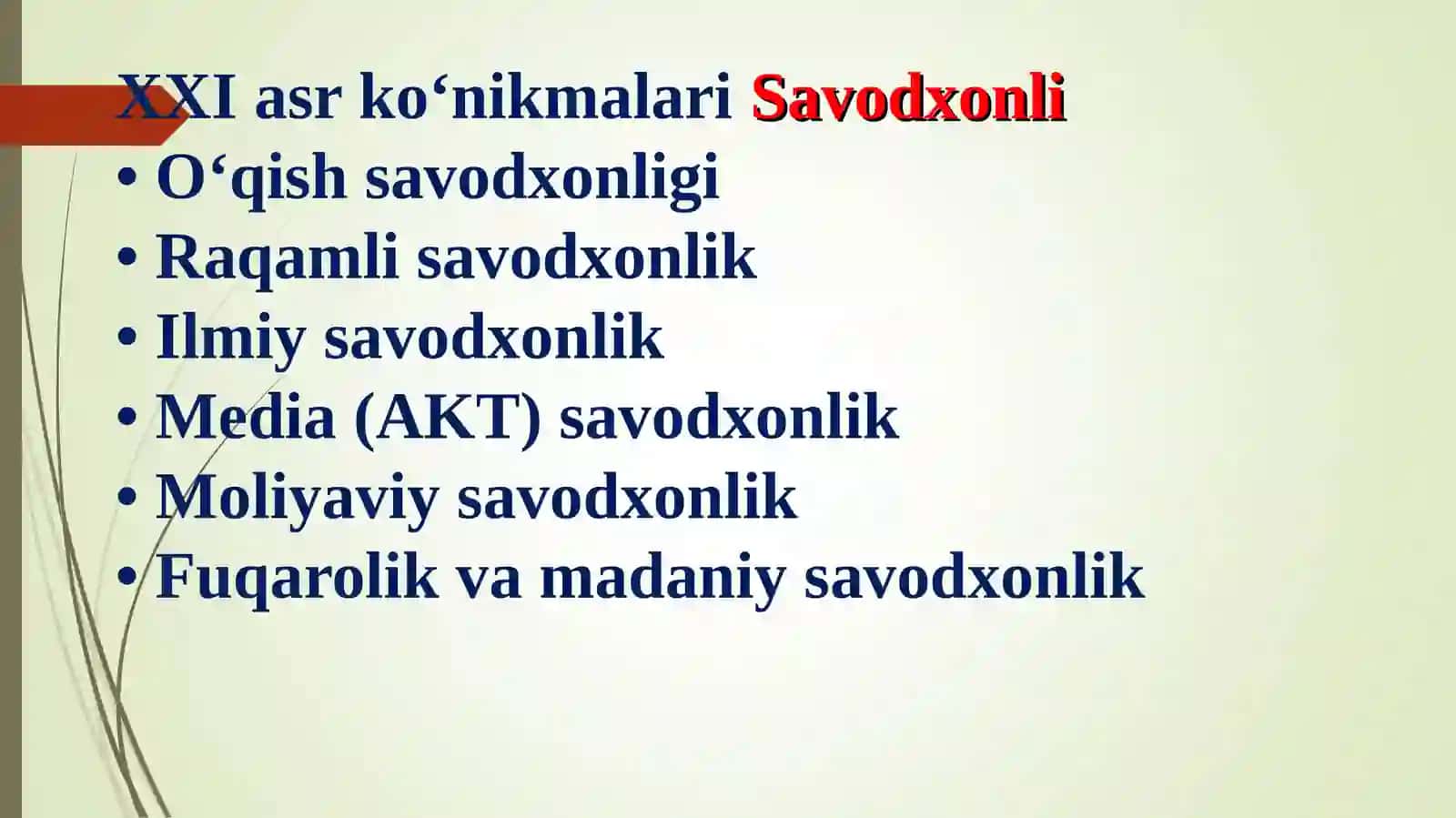 XXI asr ko‘nikmalari Savodxonli
• O‘qish savodxonligi
• Raqamli savodxonlik
• Ilmiy savodxonlik
• Media (AKT) savodxonlik
• Moliyaviy savodxonlik
• Fuqarolik va madaniy savodxonlik